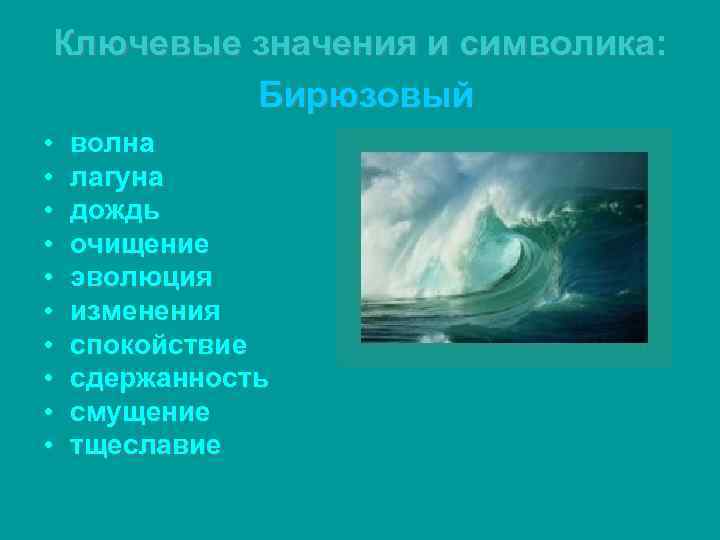 Ключевые значения и символика:

Бирюзовый

• волна
• лагуна
• дождь
• очищение
• эволюция
• изменения
• спокойствие
• сдержанность
• смущение
• тщеславие